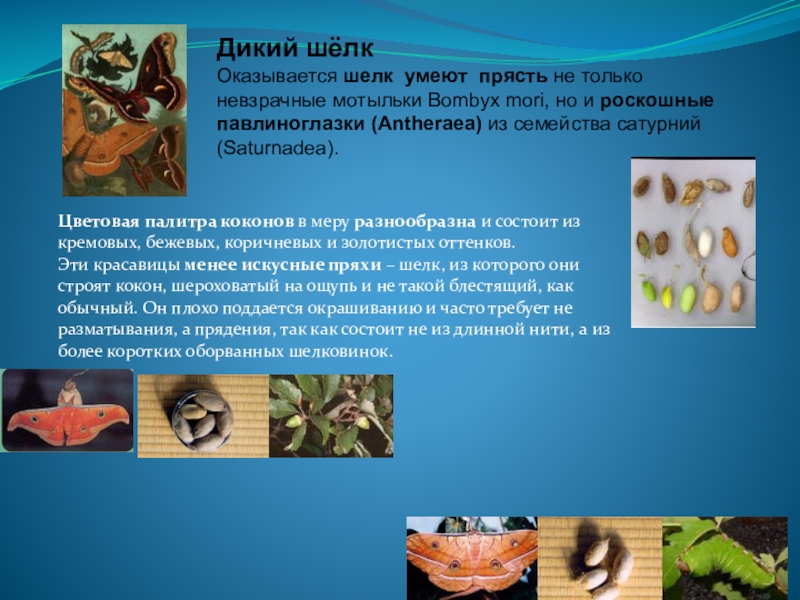 Дикий шёлк
Оказывается шелк умеют прясть не только невзрачные мотыльки Bombyx mori, но и роскошные павлиноглазки (Antheraea) из семейства сатурний (Saturnadea).

Цветовая палитра коконов в меру разнообразна и состоит из кремовых, бежевых, коричневых и золотистых оттенков.
Эти красавицы менее искусные пряхи – шелк, из которого они строят кокон, шероховатый на ощупь и не такой блестящий, как обычный. Он плохо поддается окрашиванию и часто требует не разматывания, а прядения, так как состоит не из длинной нити, а из более коротких оборванных шелковинок.